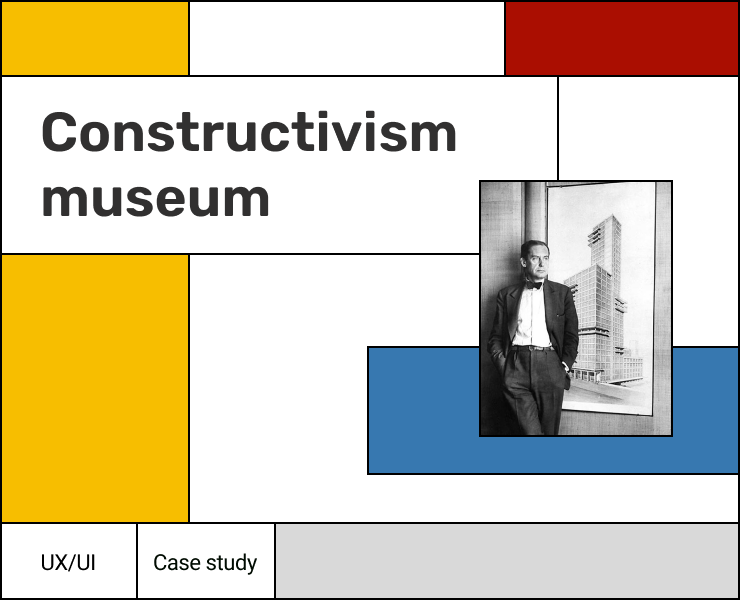 Constructivism museum

UX/UI

Case study